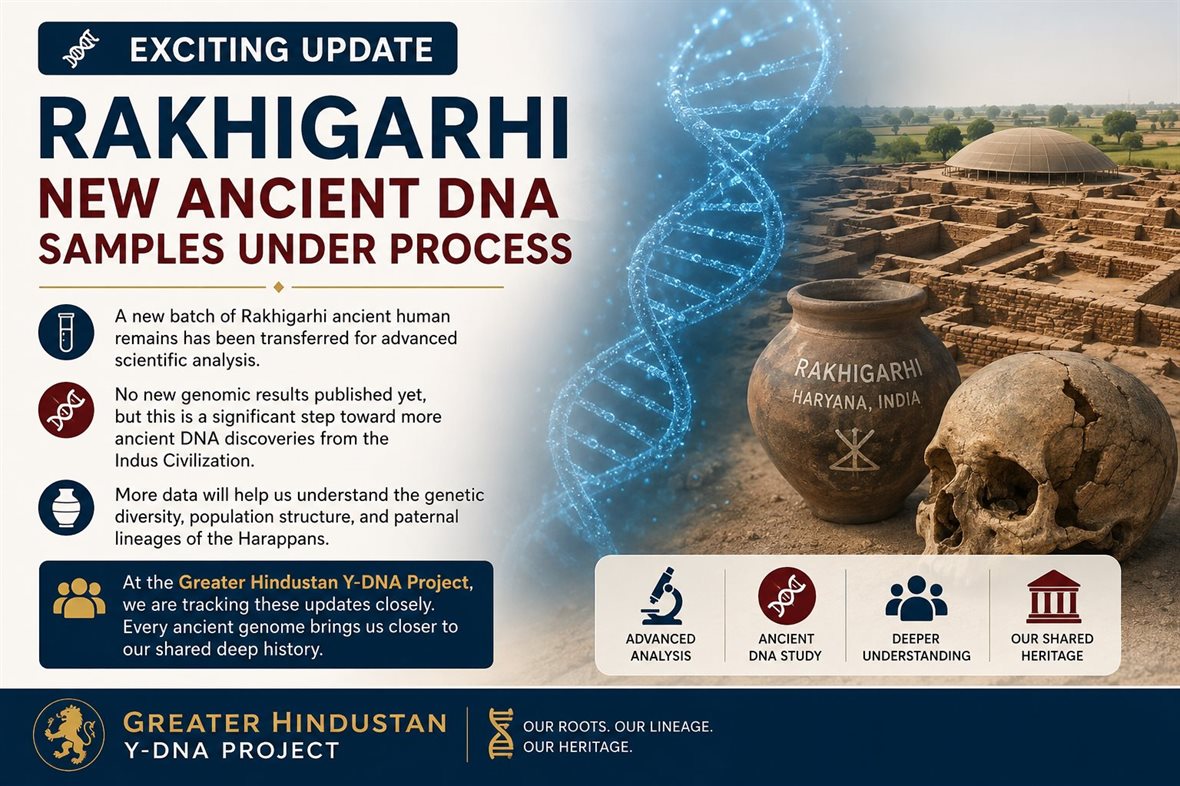 EXCITING UPDATE

RAKHIGARHI
NEW ANCIENT DNA SAMPLES UNDER PROCESS

A new batch of Rakhigarhi ancient human remains has been transferred for advanced scientific analysis.

No new genomic results published yet, but this is a significant step toward more ancient DNA discoveries from the Indus Civilization.

More data will help us understand the genetic diversity, population structure, and paternal lineages of the Harappans.

At the Greater Hindustan Y-DNA Project, we are tracking these updates closely. Every ancient genome brings us closer to our shared deep history.

RAKHIGARHI
HARYANA, INDIA

ADVANCED ANALYSIS

ANCIENT DNA STUDY

DEEPER UNDERSTANDING

OUR SHARED HERITAGE

GREATER HINDUSTAN
Y-DNA PROJECT

OUR ROOTS. OUR LINEAGE. OUR HERITAGE.